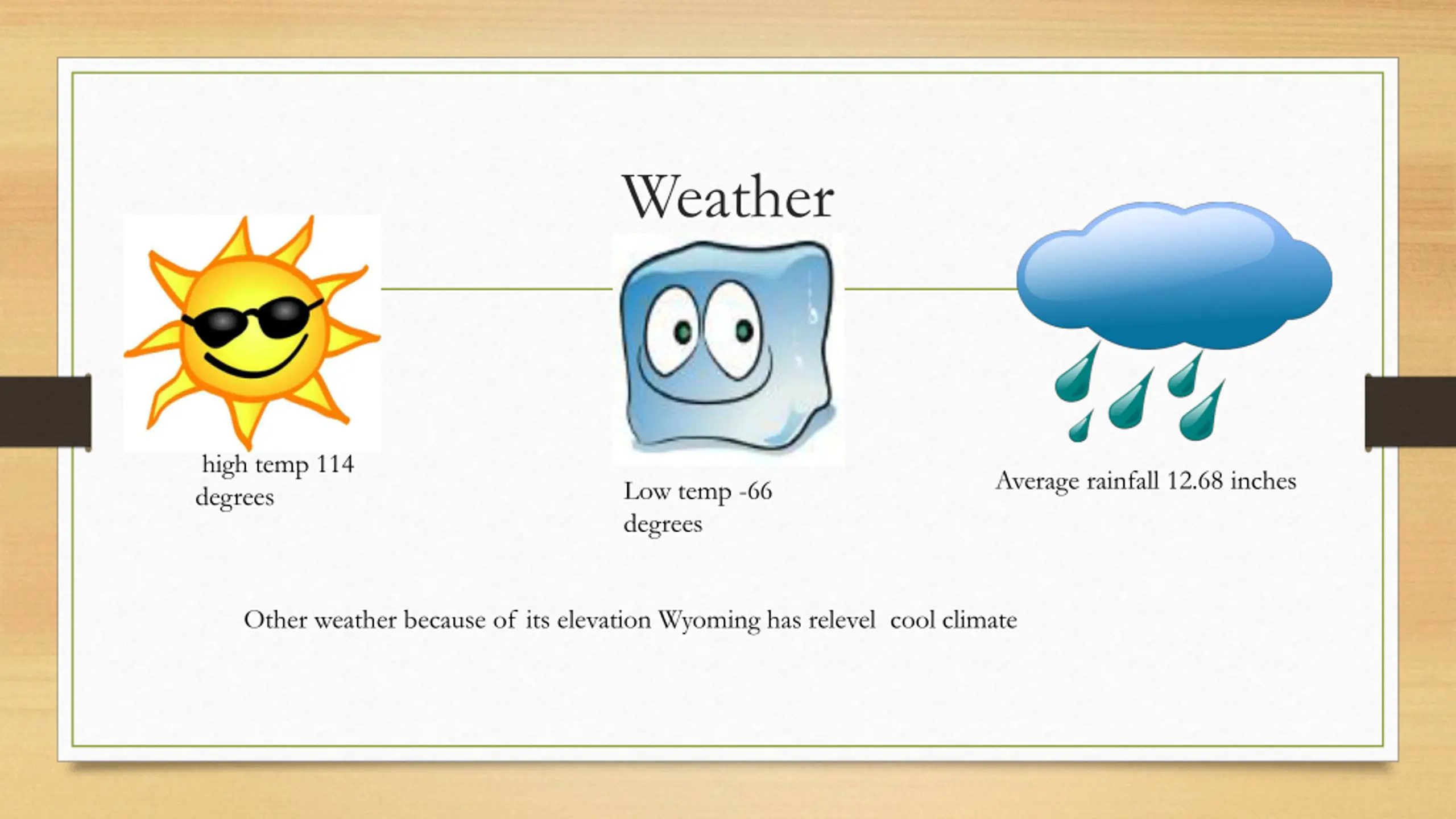 Weather

high temp 114 degrees

Low temp -66 degrees

Average rainfall 12.68 inches

Other weather because of its elevation Wyoming has relevel cool climate